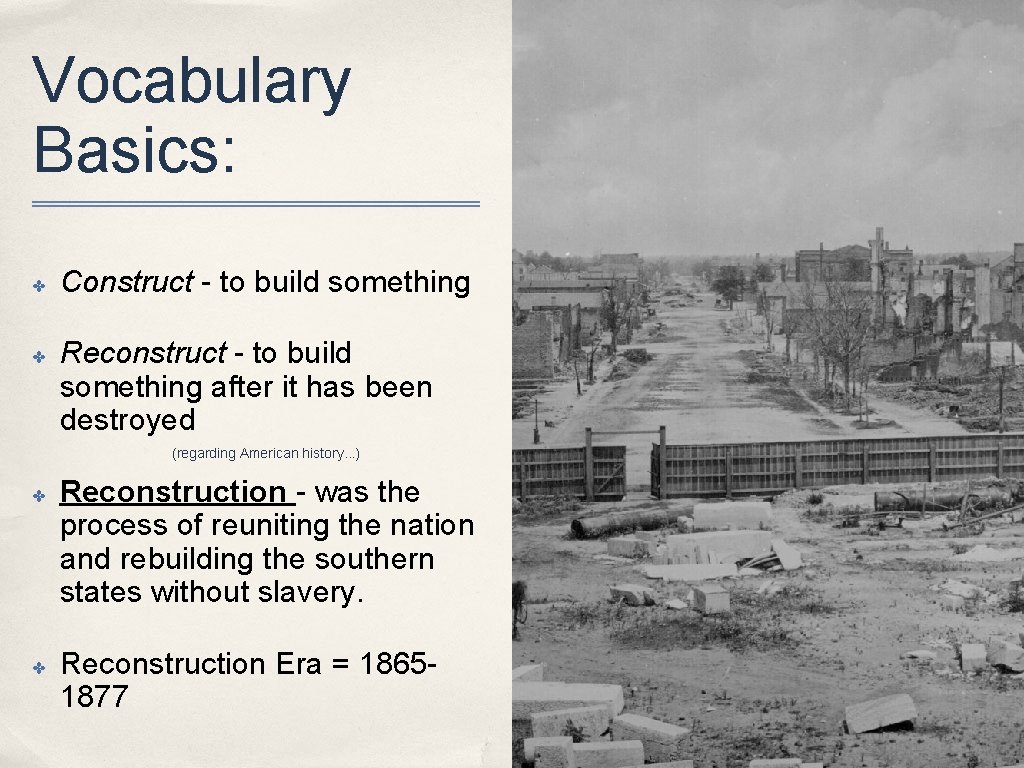 Vocabulary Basics:

✤ Construct - to build something

✤ Reconstruct - to build something after it has been destroyed

(regarding American history...)

✤ Reconstruction - was the process of reuniting the nation and rebuilding the southern states without slavery.

✤ Reconstruction Era = 1865-1877